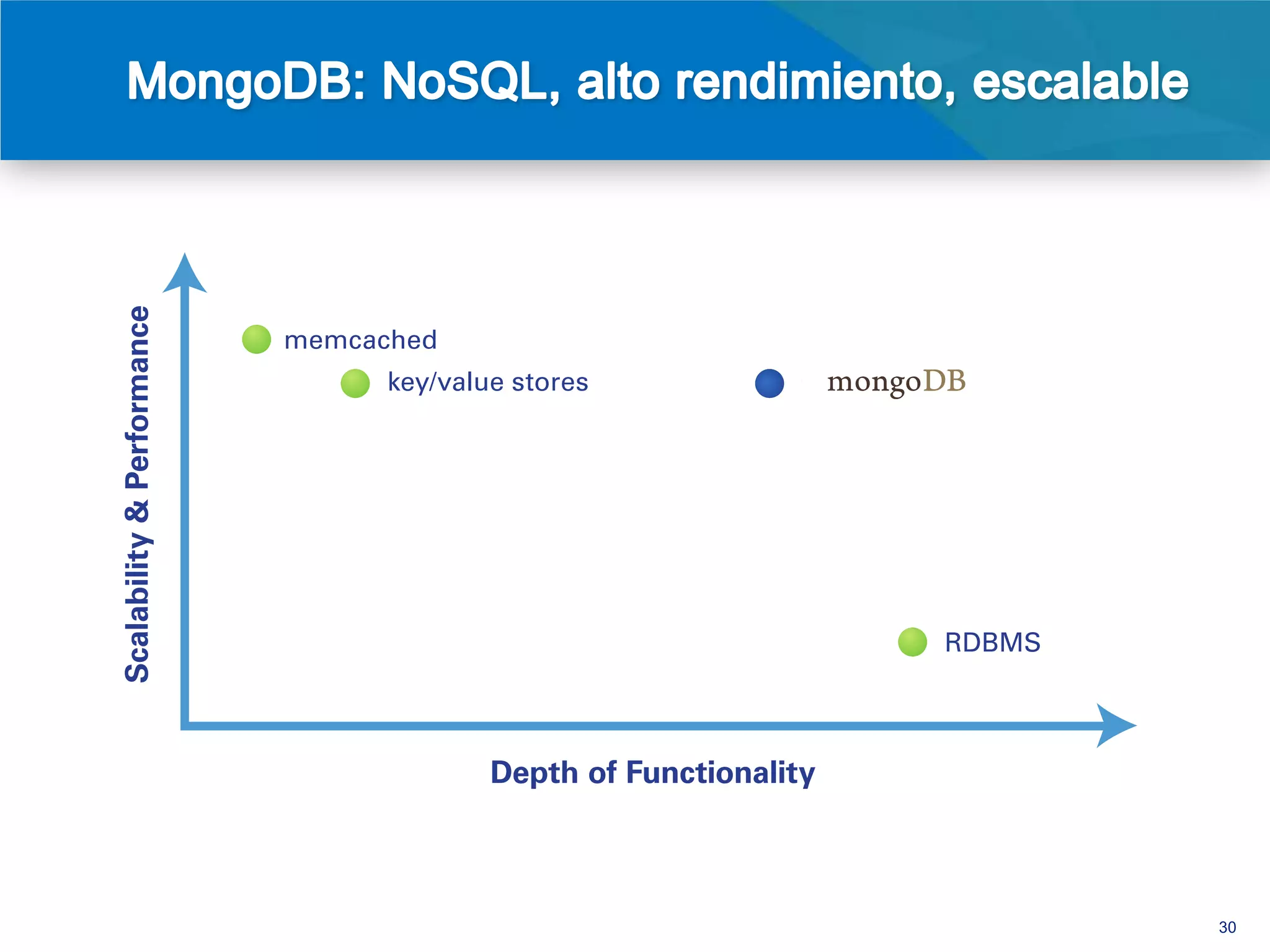 MongoDB: NoSQL, alto rendimiento, escalable

Scalability & Performance

memcached

key/value stores

mongoDB

RDBMS

Depth of Functionality

30